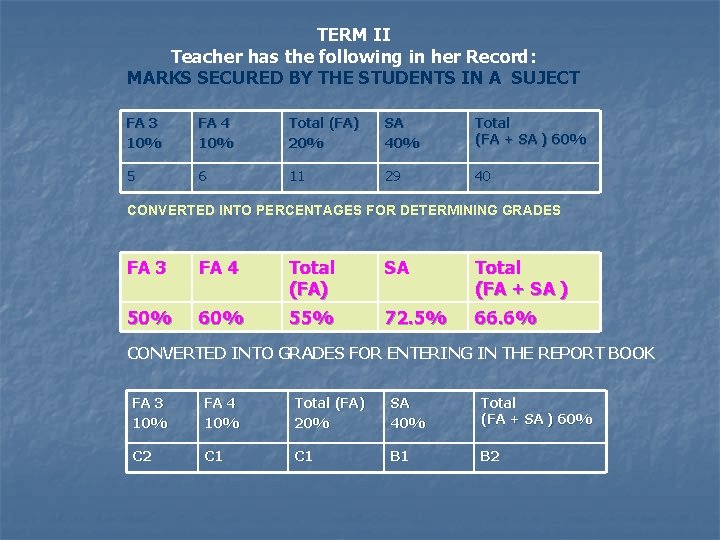 TERM II
Teacher has the following in her Record:
MARKS SECURED BY THE STUDENTS IN A SUJECT

| FA 3 10% | FA 4 10% | Total (FA) 20% | SA 40% | Total (FA + SA ) 60% |
|---|---|---|---|---|
| 5 | 6 | 11 | 29 | 40 |

CONVERTED INTO PERCENTAGES FOR DETERMINING GRADES

| FA 3 | FA 4 | Total (FA) | SA | Total (FA + SA ) |
|---|---|---|---|---|
| 50% | 60% | 55% | 72.5% | 66.6% |

CONVERTED INTO GRADES FOR ENTERING IN THE REPORT BOOK

| FA 3 10% | FA 4 10% | Total (FA) 20% | SA 40% | Total (FA + SA ) 60% |
|---|---|---|---|---|
| C2 | C1 | C1 | B1 | B2 |